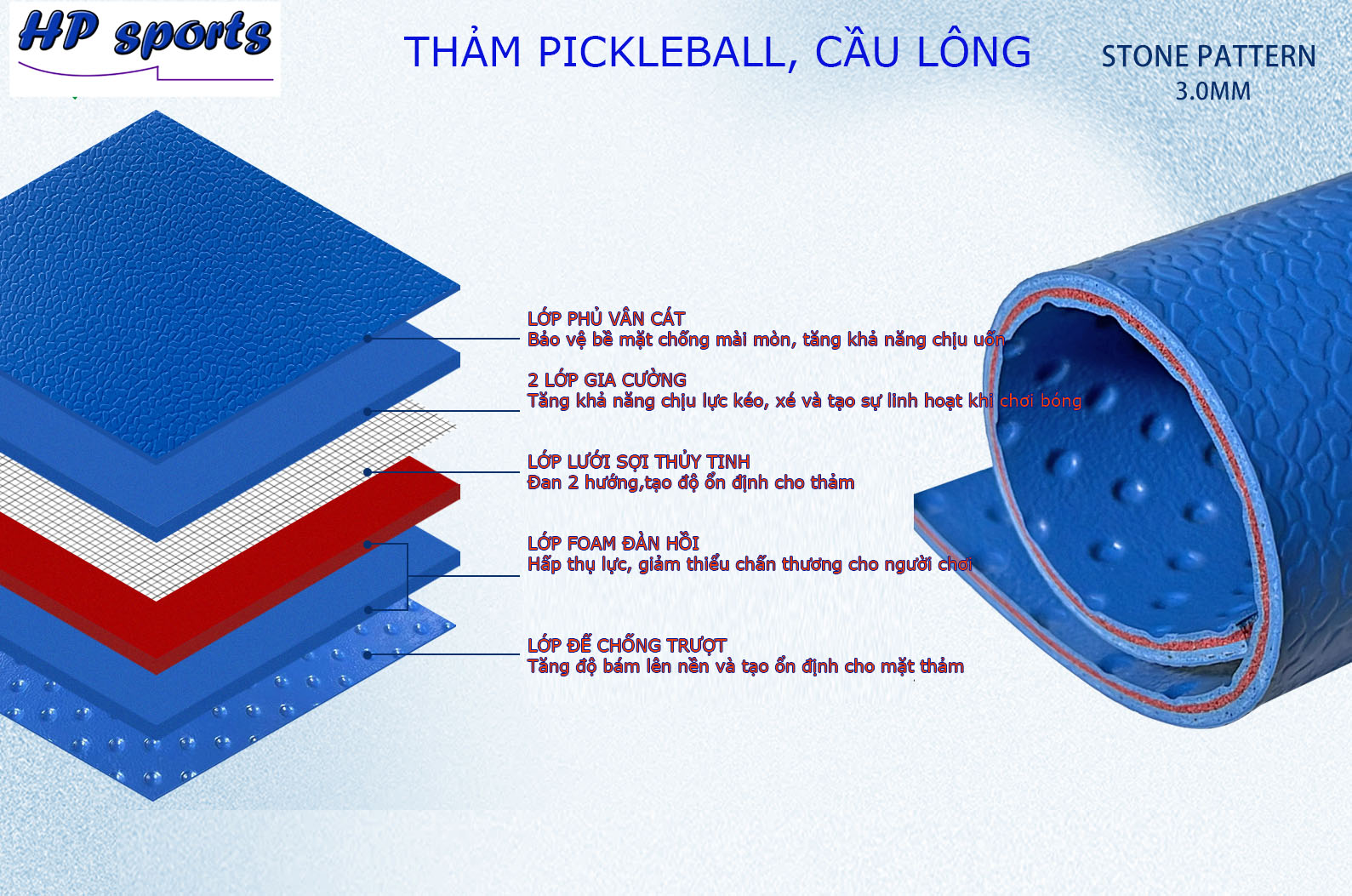 HP sports

THẢM PICKLEBALL, CẦU LÔNG

STONE PATTERN
3.0MM

LỚP PHỦ VÂN CÁT
Bảo vệ bề mặt chống mài mòn, tăng khả năng chịu uốn

2 LỚP GIA CƯỜNG
Tăng khả năng chịu lực kéo, xé và tạo sự linh hoạt khi chơi bóng

LỚP LƯỚI SỢI THỦY TINH
Đan 2 hướng,tạo độ ổn định cho thảm

LỚP FOAM ĐÀN HỒI
Hấp thụ lực, giảm thiểu chấn thương cho người chơi

LỚP ĐẾ CHỐNG TRƯỢT
Tăng độ bám lên nền và tạo ổn định cho mặt thảm